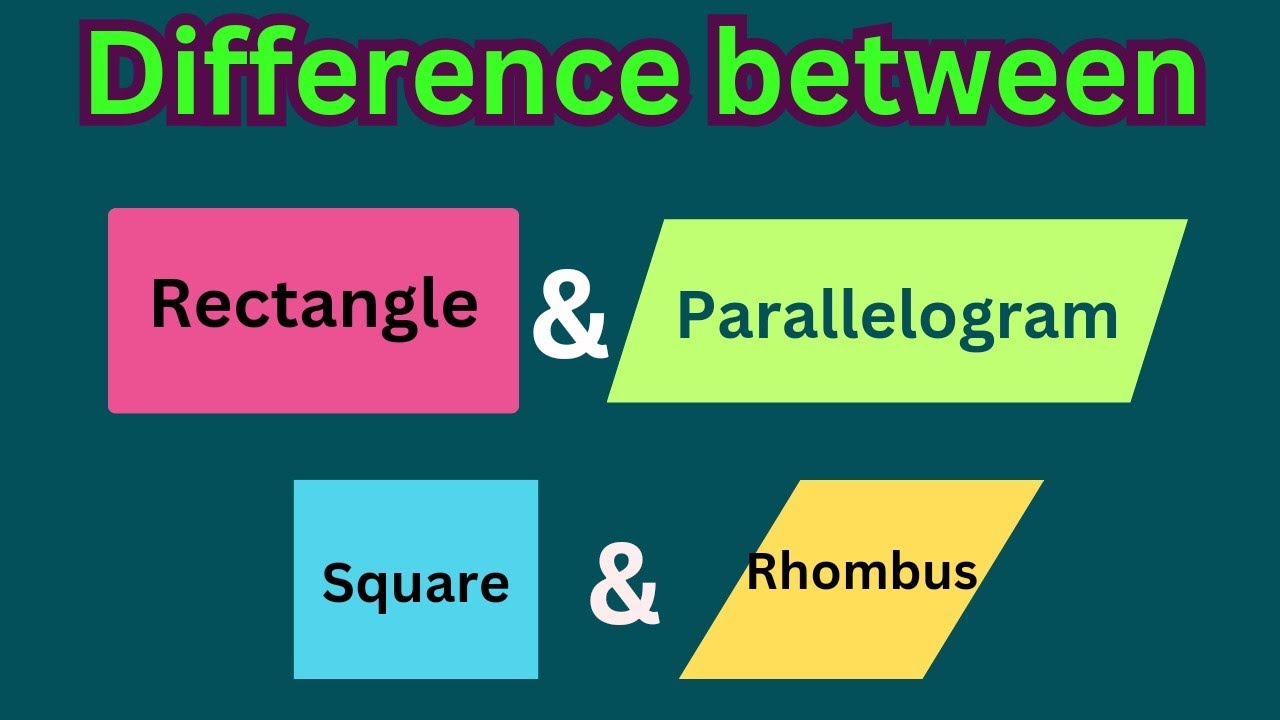 Difference between

Rectangle & Parallelogram

Square & Rhombus